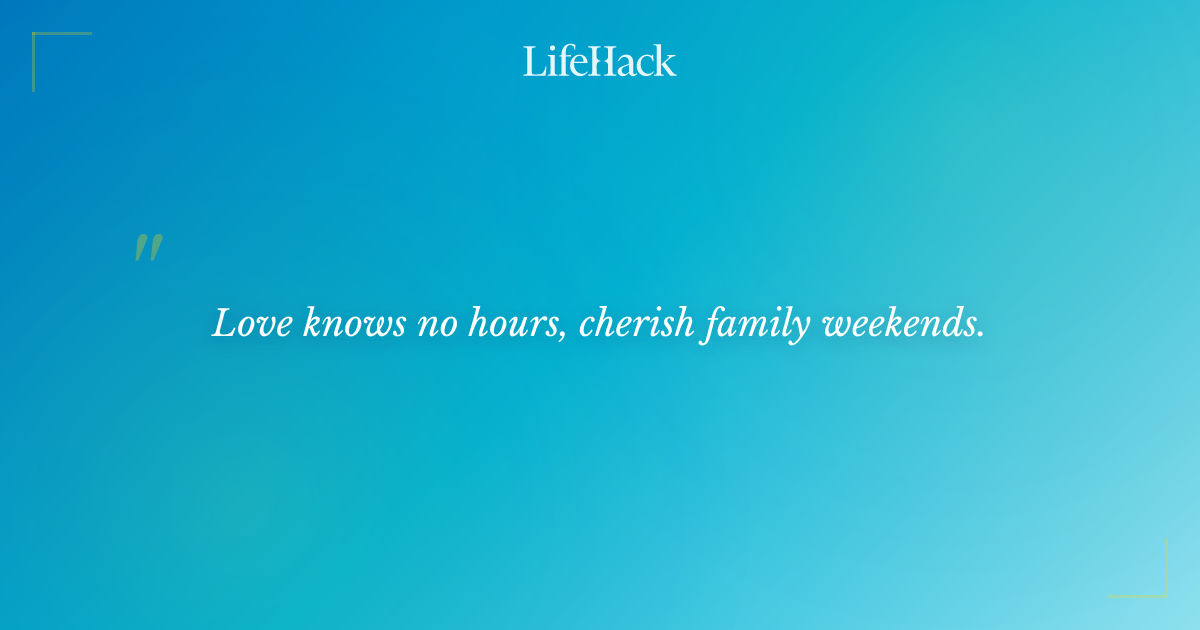 LifeHack

"

Love knows no hours, cherish family weekends.